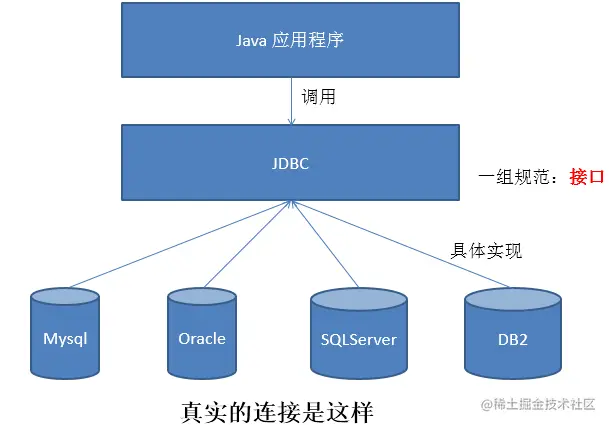 Java 应用程序

调用

JDBC

一组规范：接口

具体实现

Mysql

Oracle

SQLServer

DB2

真实的连接是这样

@稀土掘金技术社区